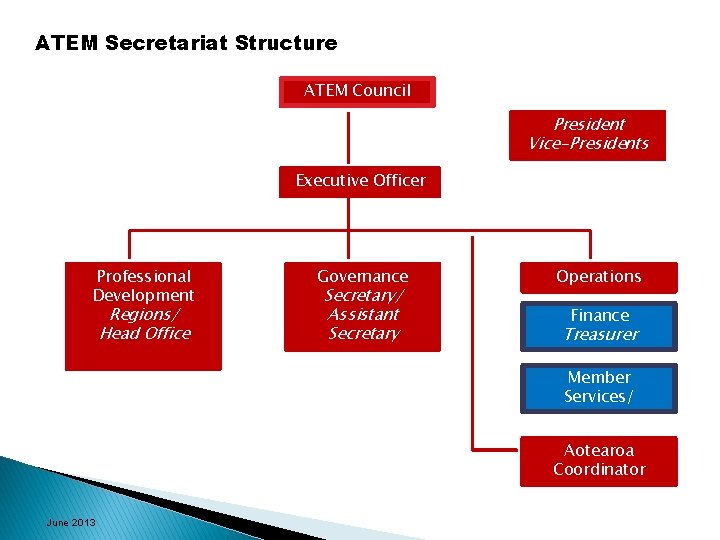 ATEM Secretariat Structure

ATEM Council

President
Vice-Presidents

Executive Officer

Professional Development
Regions/
Head Office

Governance
Secretary/
Assistant Secretary

Operations

Finance
Treasurer

Member Services/

Aotearoa Coordinator

June 2013